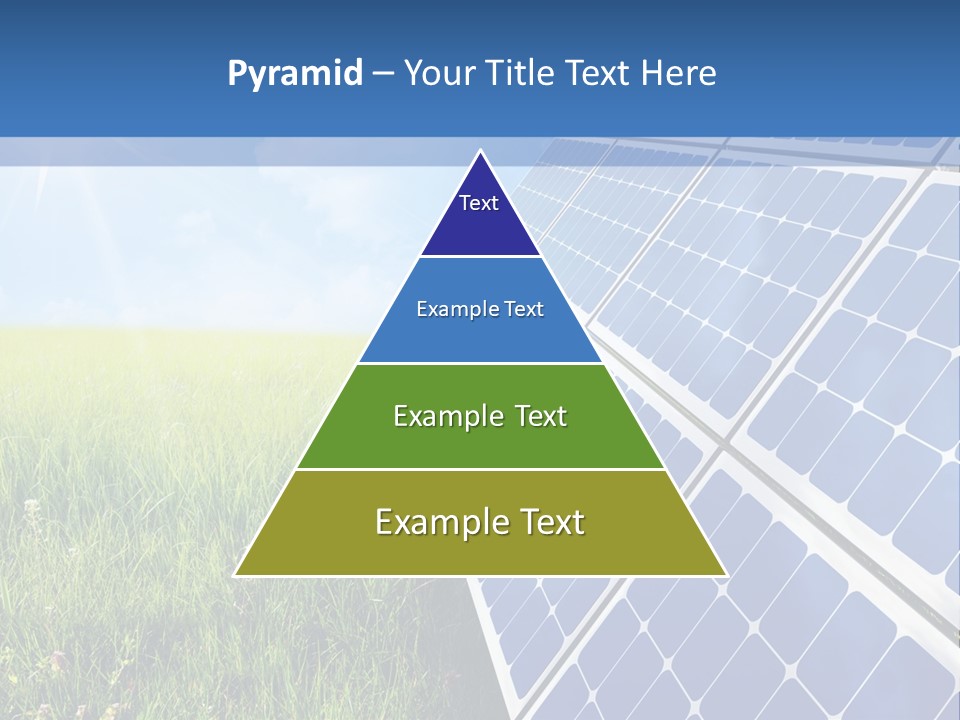 Pyramid – Your Title Text Here

Text

Example Text

Example Text

Example Text